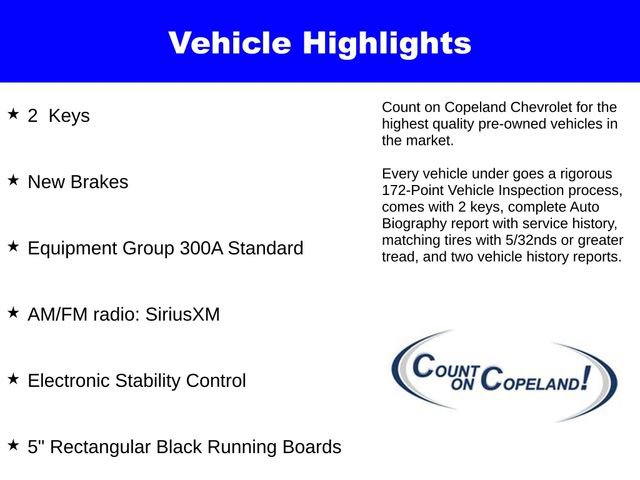 Vehicle Highlights

★ 2 Keys

★ New Brakes

★ Equipment Group 300A Standard

★ AM/FM radio: SiriusXM

★ Electronic Stability Control

★ 5" Rectangular Black Running Boards

Count on Copeland Chevrolet for the highest quality pre-owned vehicles in the market.

Every vehicle under goes a rigorous 172-Point Vehicle Inspection process, comes with 2 keys, complete Auto Biography report with service history, matching tires with 5/32nds or greater tread, and two vehicle history reports.

COUNT ON COPELAND!